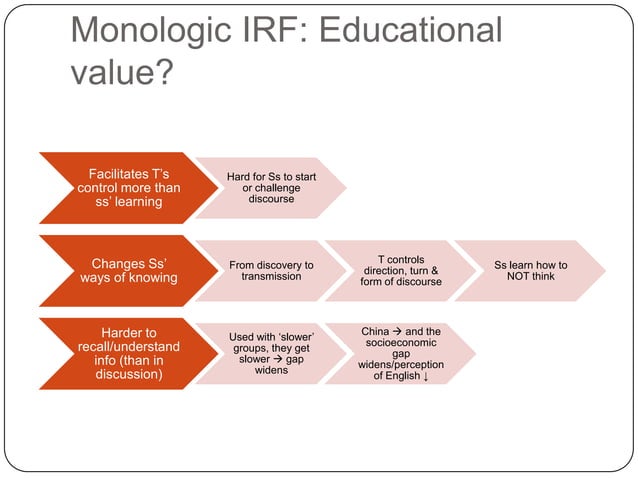 Monologic IRF: Educational value?

Facilitates T's control more than ss' learning

Hard for Ss to start or challenge discourse

Changes Ss' ways of knowing

From discovery to transmission

T controls direction, turn & form of discourse

Ss learn how to NOT think

Harder to recall/understand info (than in discussion)

Used with 'slower' groups, they get slower → gap widens

China → and the socioeconomic gap widens/perception of English ↓